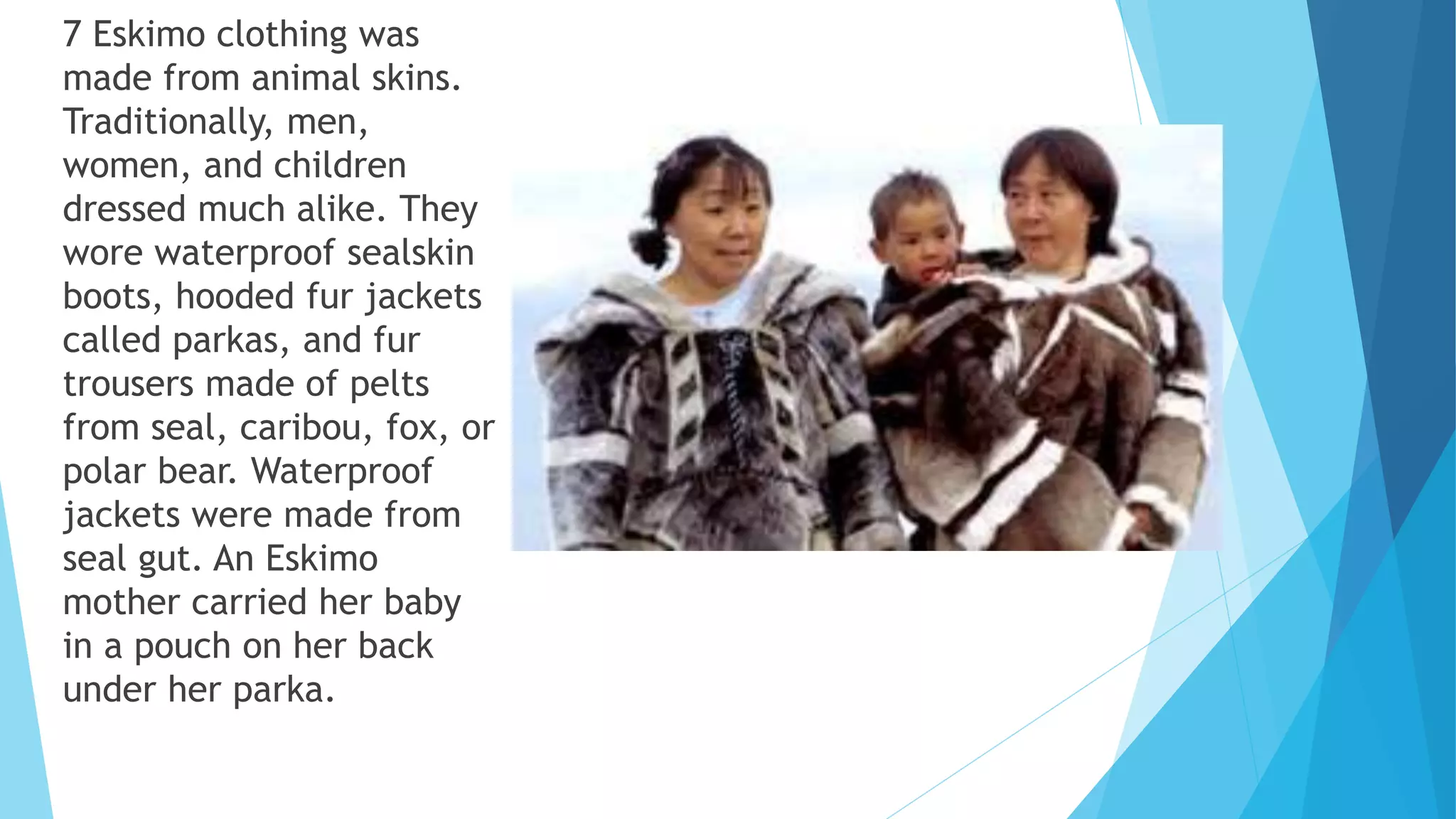 7 Eskimo clothing was made from animal skins. Traditionally, men, women, and children dressed much alike. They wore waterproof sealskin boots, hooded fur jackets called parkas, and fur trousers made of pelts from seal, caribou, fox, or polar bear. Waterproof jackets were made from seal gut. An Eskimo mother carried her baby in a pouch on her back under her parka.